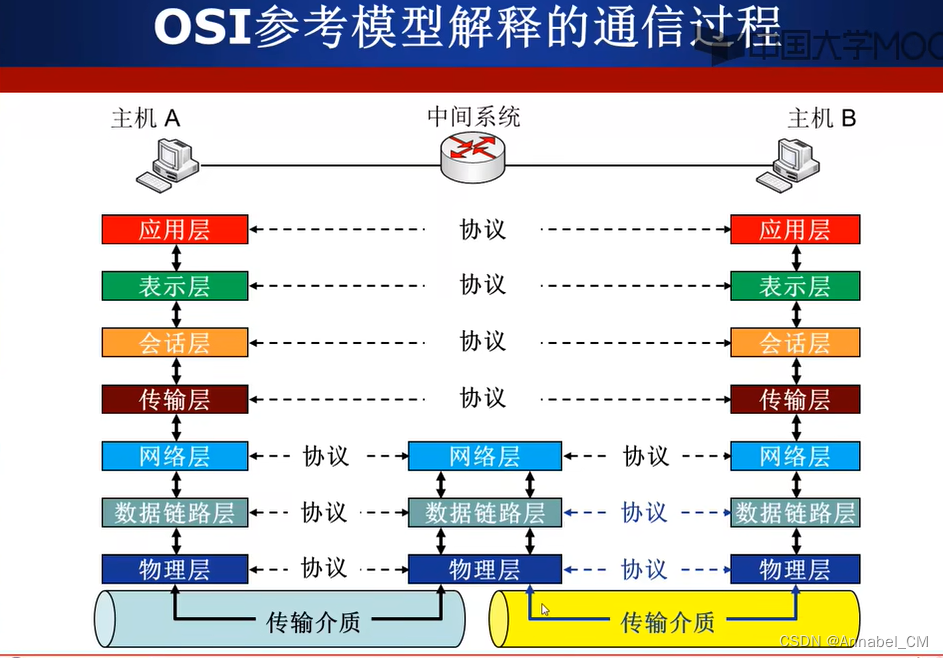 OSI参考模型解释的通信过程

中国大学MOOC

主机 A

中间系统

主机 B

应用层 协议 应用层

表示层 协议 表示层

会话层 协议 会话层

传输层 协议 传输层

网络层 协议 网络层 协议 网络层

数据链路层 协议 数据链路层 协议 数据链路层

物理层 协议 物理层 协议 物理层

传输介质

传输介质

CSDN @Annabel_CM